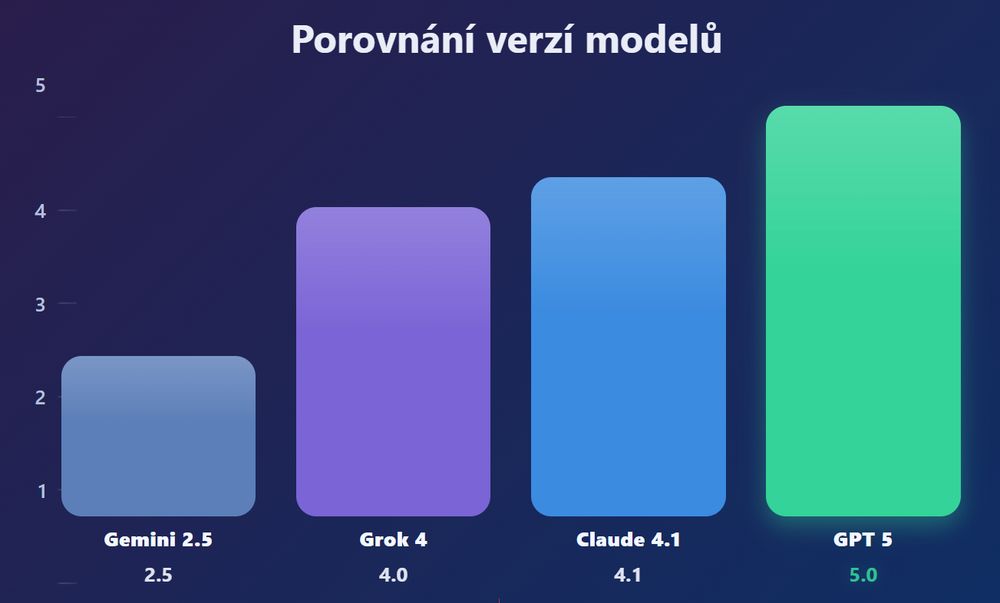 Porovnání verzí modelů

5
4
3
2
1

Gemini 2.5
2.5

Grok 4
4.0

Claude 4.1
4.1

GPT 5
5.0